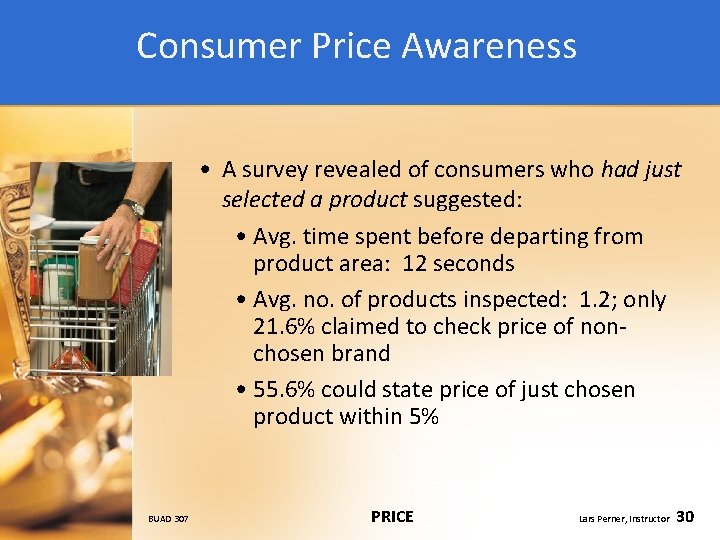 Consumer Price Awareness

• A survey revealed of consumers who had just selected a product suggested:

• Avg. time spent before departing from product area: 12 seconds

• Avg. no. of products inspected: 1.2; only 21.6% claimed to check price of non-chosen brand

• 55.6% could state price of just chosen product within 5%

BUAD 307

PRICE

Lars Perner, Instructor 30